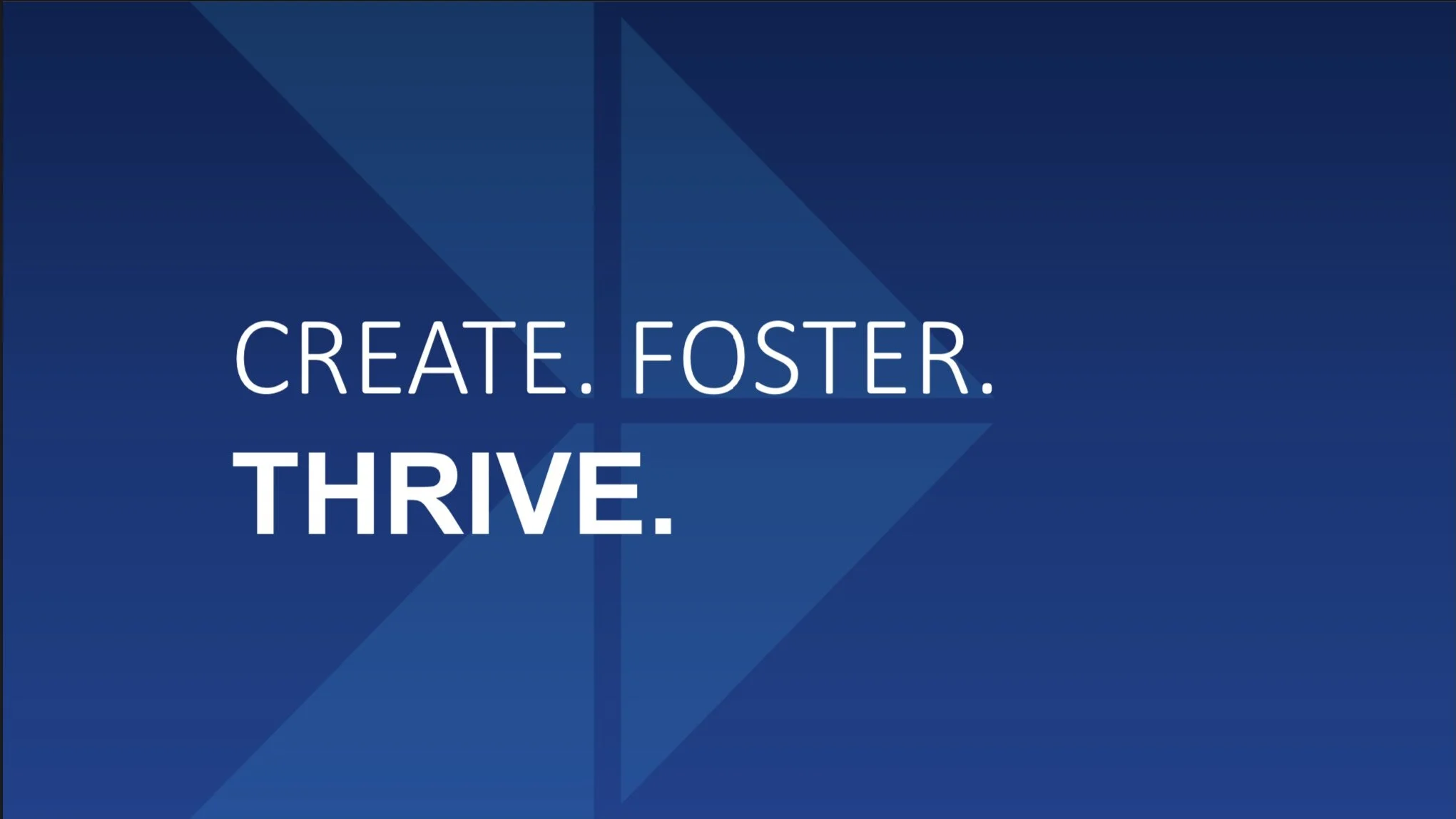 CREATE. FOSTER.
THRIVE.